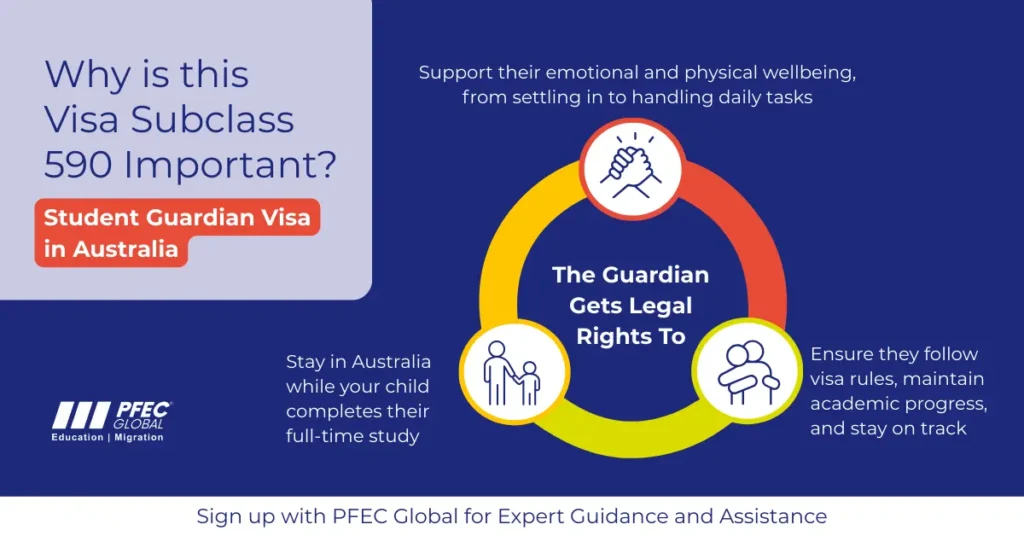 Why is this Visa Subclass 590 Important?

Student Guardian Visa in Australia

Support their emotional and physical wellbeing, from settling in to handling daily tasks

The Guardian Gets Legal Rights To

Stay in Australia while your child completes their full-time study

Ensure they follow visa rules, maintain academic progress, and stay on track

PFEC GLOBAL
Education | Migration

Sign up with PFEC Global for Expert Guidance and Assistance